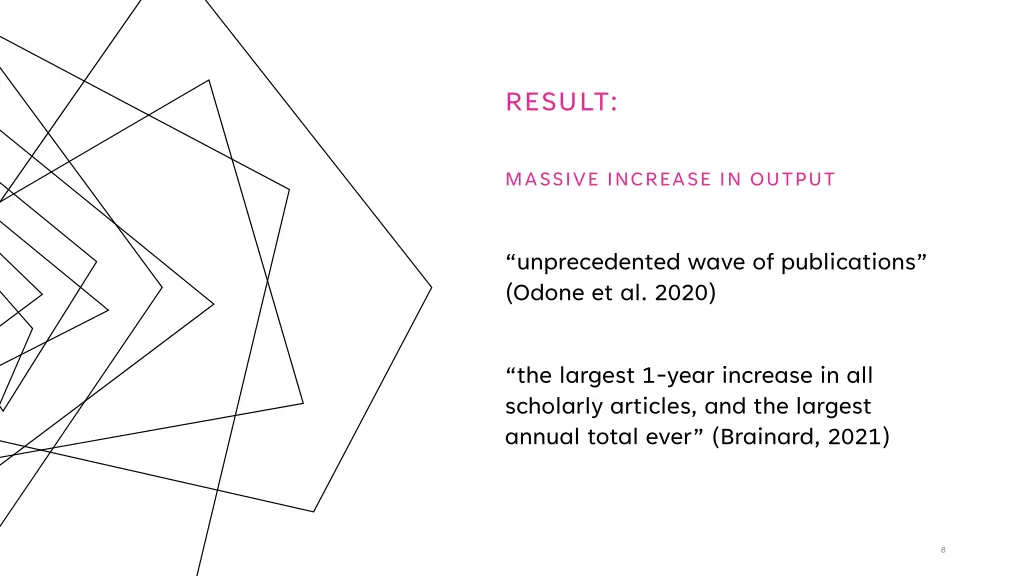 RESULT:

MASSIVE INCREASE IN OUTPUT

“unprecedented wave of publications” (Odone et al. 2020)

“the largest 1-year increase in all scholarly articles, and the largest annual total ever” (Brainard, 2021)

8